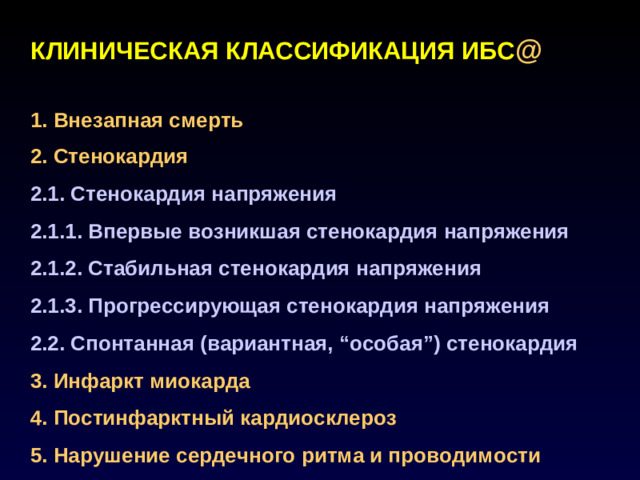 КЛИНИЧЕСКАЯ КЛАССИФИКАЦИЯ ИБС@

1. Внезапная смерть

2. Стенокардия

2.1. Стенокардия напряжения

2.1.1. Впервые возникшая стенокардия напряжения

2.1.2. Стабильная стенокардия напряжения

2.1.3. Прогрессирующая стенокардия напряжения

2.2. Спонтанная (вариантная, “особая”) стенокардия

3. Инфаркт миокарда

4. Постинфарктный кардиосклероз

5. Нарушение сердечного ритма и проводимости